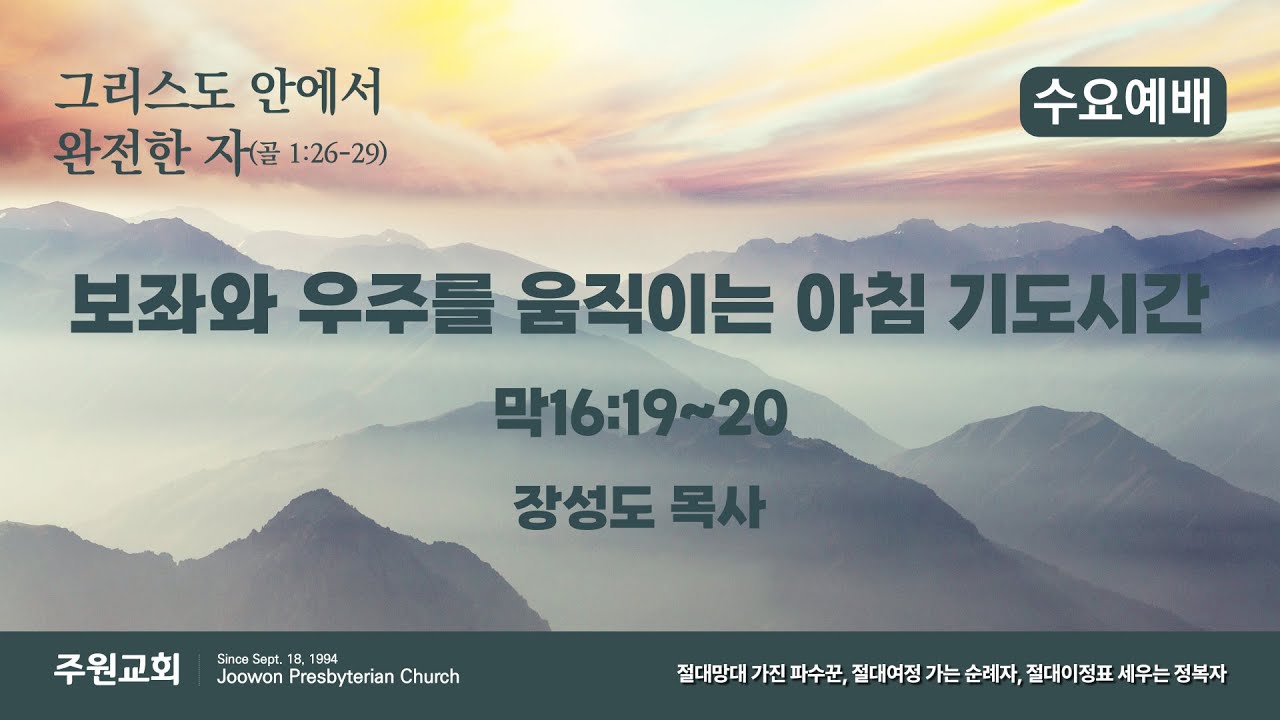 그리스도 안에서
완전한 자(골 1:26-29)

수요예배

보좌와 우주를 움직이는 아침 기도시간

막16:19~20

장성도 목사

주원교회

Since Sept. 18, 1994
Joowon Presbyterian Church

절대망대 가진 파수꾼, 절대여정 가는 순례자, 절대이정표 세우는 정복자